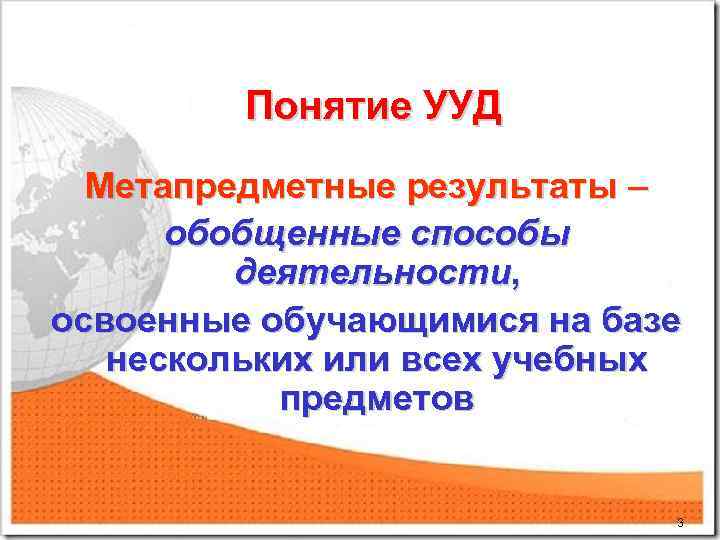 Понятие УУД

Метапредметные результаты – обобщенные способы деятельности, освоенные обучающимися на базе нескольких или всех учебных предметов

3